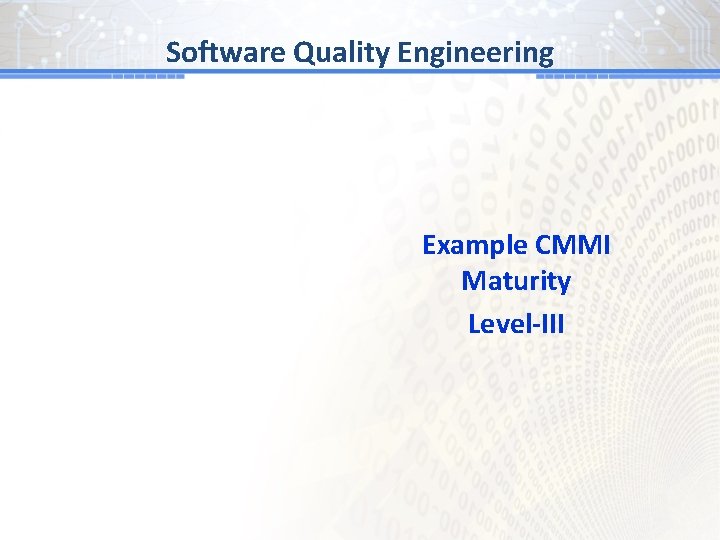 Software Quality Engineering

Example CMMI Maturity

Level-III